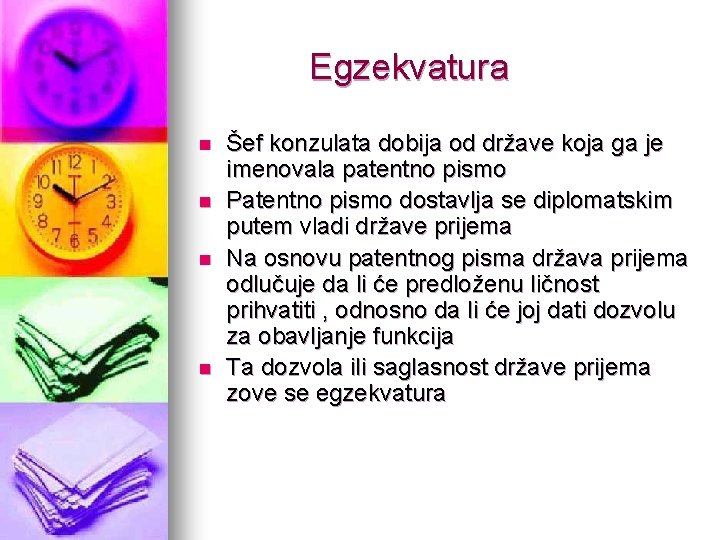 Egzekvatura

- Šef konzulata dobija od države koja ga je imenovala patentno pismo
- Patentno pismo dostavlja se diplomatskim putem vladi države prijema
- Na osnovu patentnog pisma država prijema odlučuje da li će predloženu ličnost prihvatiti , odnosno da li će joj dati dozvolu za obavljanje funkcija
- Ta dozvola ili saglasnost države prijema zove se egzekvatura